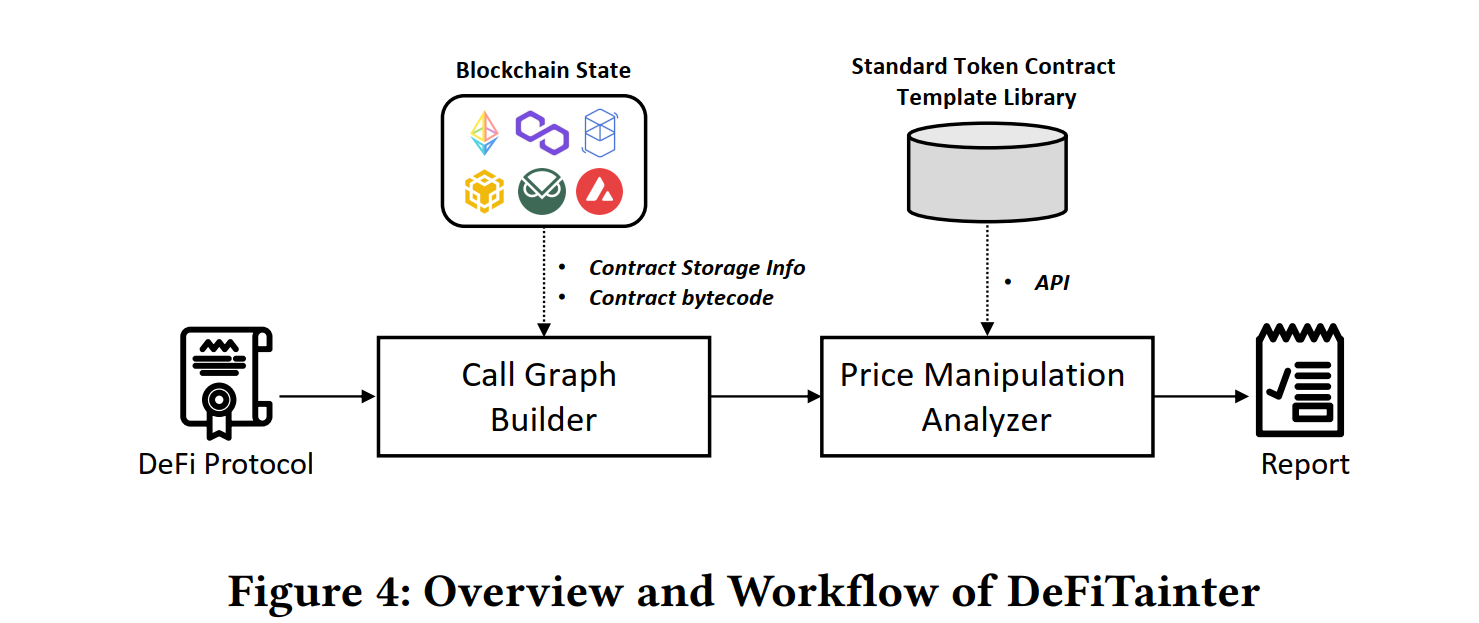 Blockchain State

Standard Token Contract Template Library

• Contract Storage Info
• Contract bytecode

• API

DeFi Protocol

Call Graph Builder

Price Manipulation Analyzer

Report

Figure 4: Overview and Workflow of DeFiTainter